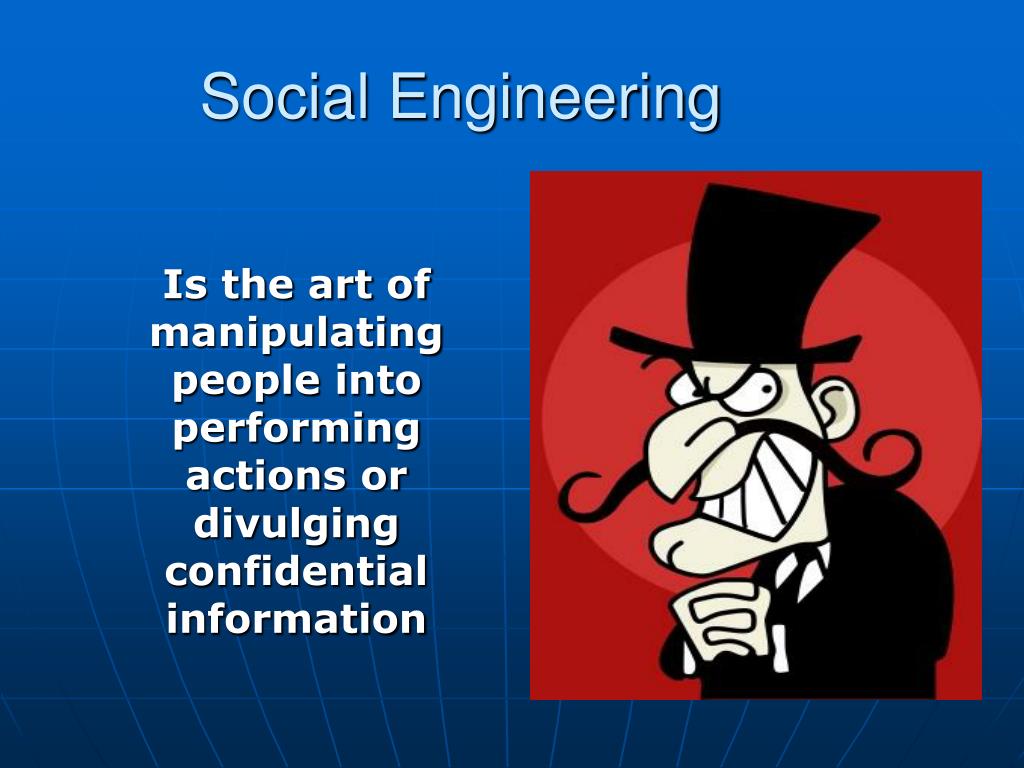 Social Engineering

Is the art of manipulating people into performing actions or divulging confidential information